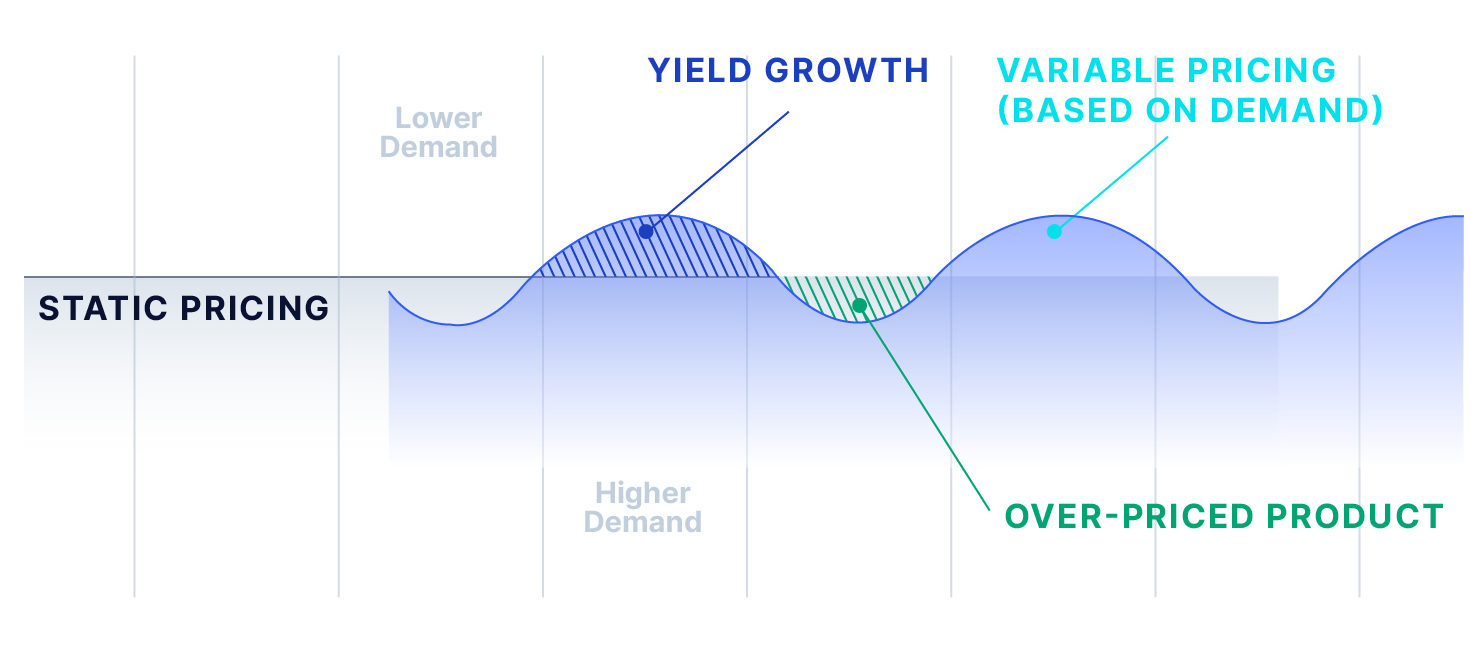 YIELD GROWTH

VARIABLE PRICING (BASED ON DEMAND)

Lower Demand

STATIC PRICING

Higher Demand

OVER-PRICED PRODUCT